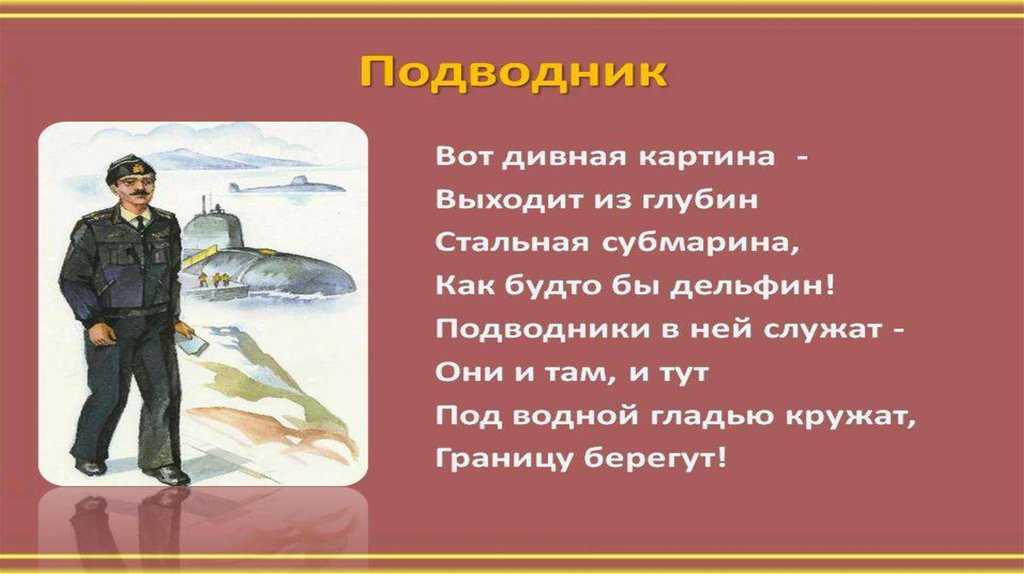 Подводник

Вот дивная картина -
Выходит из глубин
Стальная субмарина,
Как будто бы дельфин!
Подводники в ней служат -
Они и там, и тут
Под водной гладью кружат,
Границу берегут!